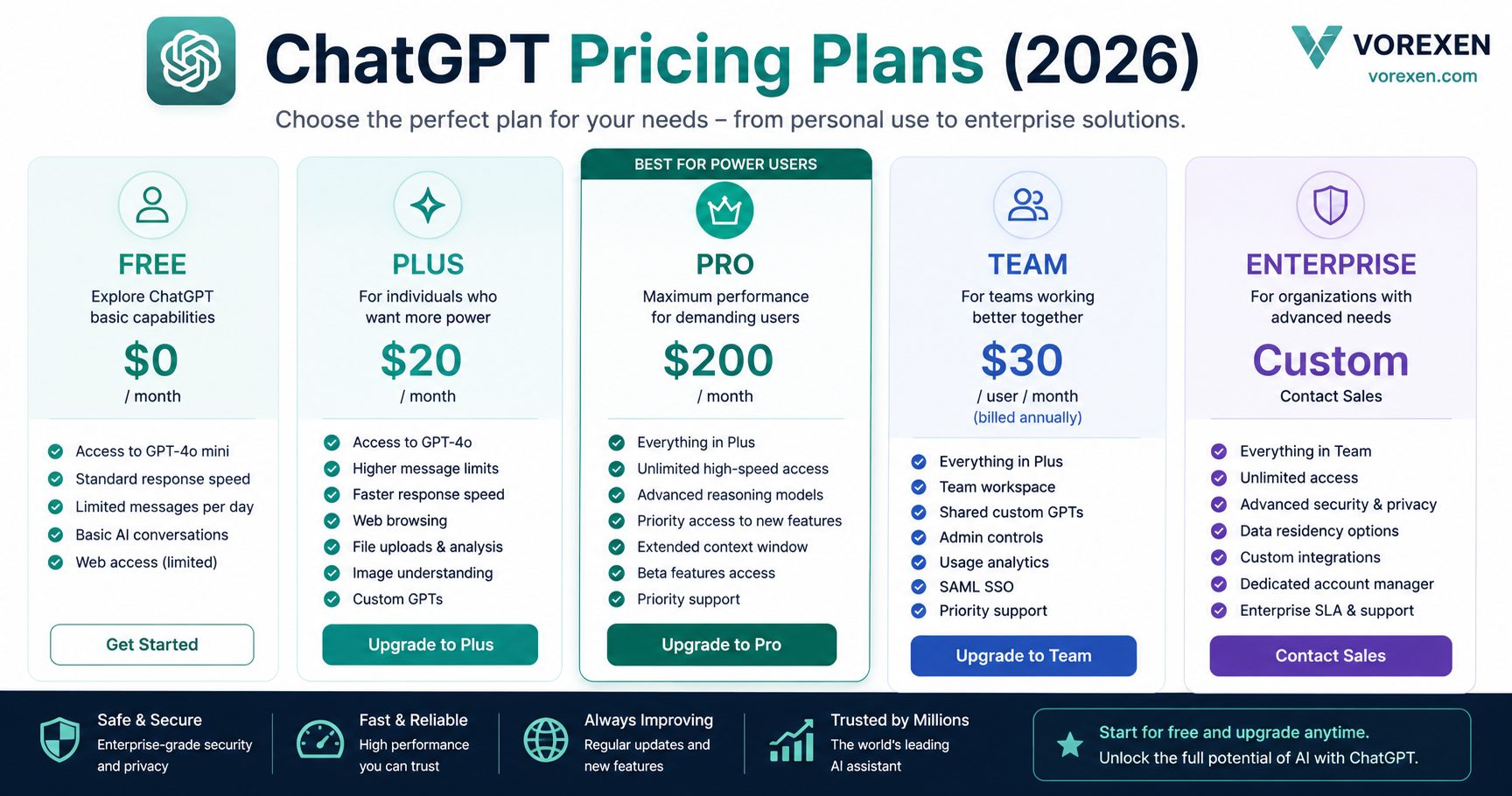 ChatGPT Pricing Plans (2026)

VOREXEN
vorexen.com

Choose the perfect plan for your needs – from personal use to enterprise solutions.

FREE
Explore ChatGPT basic capabilities
$0
/ month

Access to GPT-4o mini
Standard response speed
Limited messages per day
Basic AI conversations
Web access (limited)

Get Started

PLUS
For individuals who want more power
$20
/ month

Access to GPT-4o
Higher message limits
Faster response speed
Web browsing
File uploads & analysis
Image understanding
Custom GPTs

Upgrade to Plus

BEST FOR POWER USERS
PRO
Maximum performance for demanding users
$200
/ month

Everything in Plus
Unlimited high-speed access
Advanced reasoning models
Priority access to new features
Extended context window
Beta features access
Priority support

Upgrade to Pro

TEAM
For teams working better together
$30
/ user / month
(billed annually)

Everything in Plus
Team workspace
Shared custom GPTs
Admin controls
Usage analytics
SAML SSO
Priority support

Upgrade to Team

ENTERPRISE
For organizations with advanced needs
Custom
Contact Sales

Everything in Team
Unlimited access
Advanced security & privacy
Data residency options
Custom integrations
Dedicated account manager
Enterprise SLA & support

Contact Sales

Safe & Secure
Enterprise-grade security and privacy

Fast & Reliable
High performance you can trust

Always Improving
Regular updates and new features

Trusted by Millions
The world's leading AI assistant

Start for free and upgrade anytime.
Unlock the full potential of AI with ChatGPT.